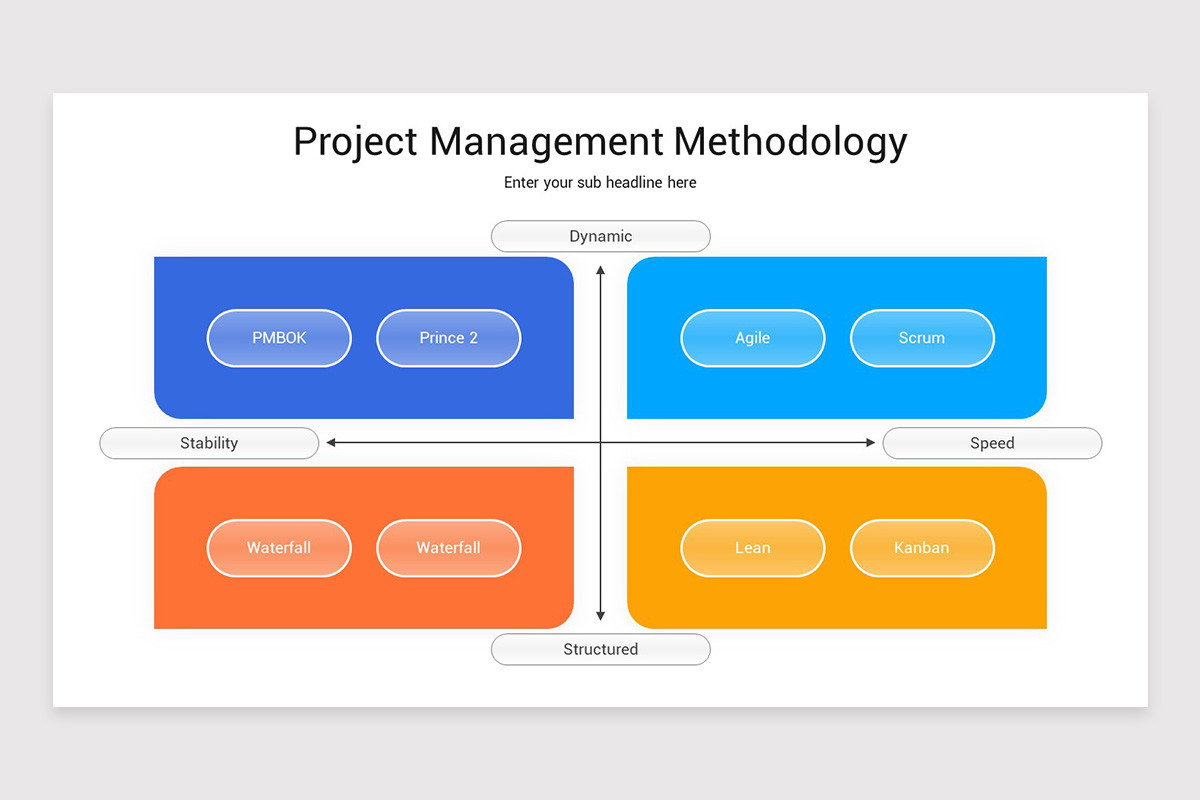 Project Management Methodology

Enter your sub headline here

Dynamic

PMBOK

Prince 2

Agile

Scrum

Stability

Speed

Waterfall

Waterfall

Lean

Kanban

Structured